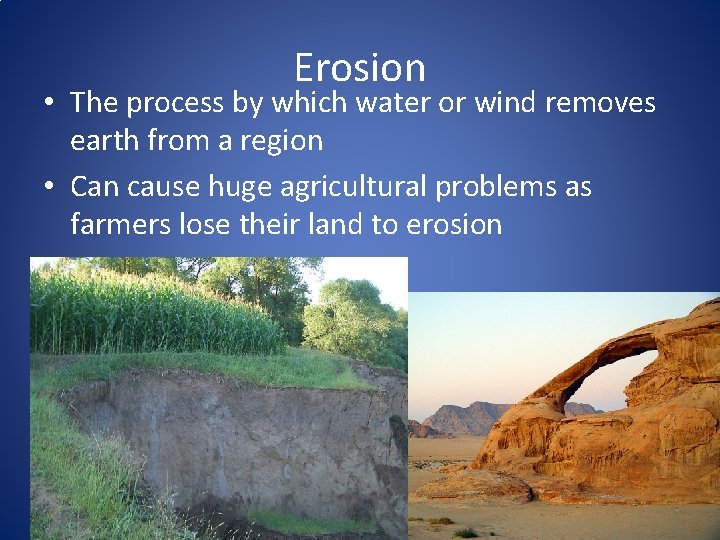 Erosion

• The process by which water or wind removes earth from a region

• Can cause huge agricultural problems as farmers lose their land to erosion